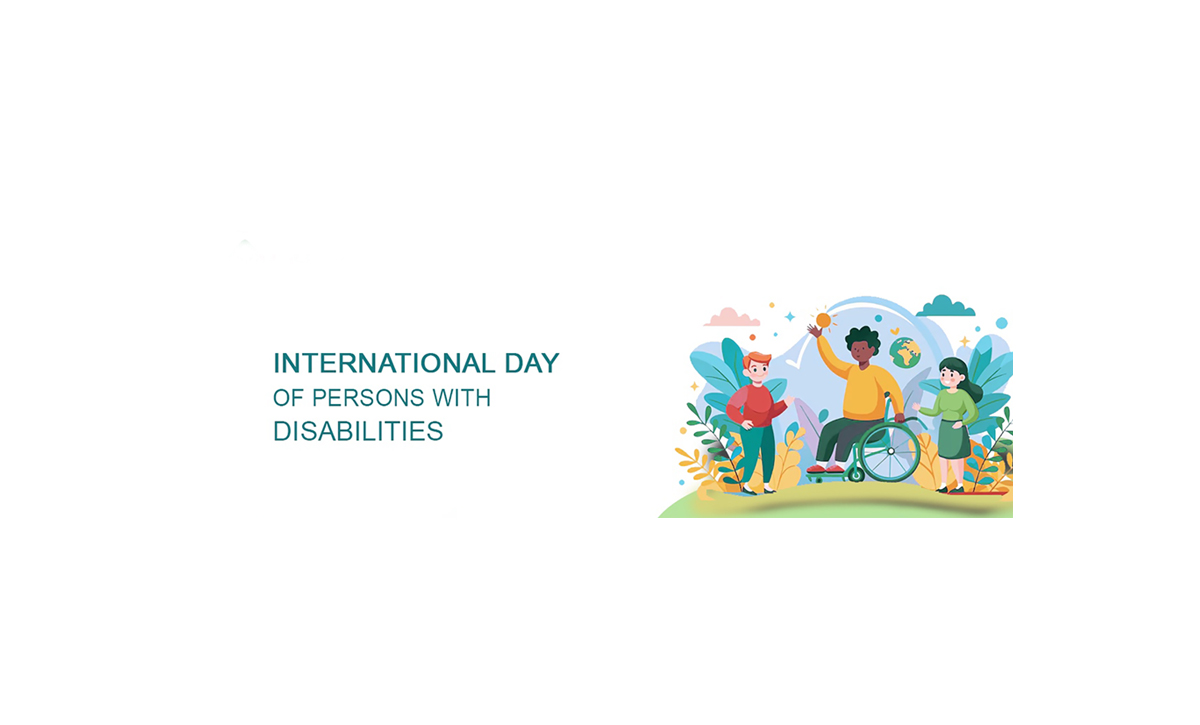 INTERNATIONAL DAY
OF PERSONS WITH
DISABILITIES